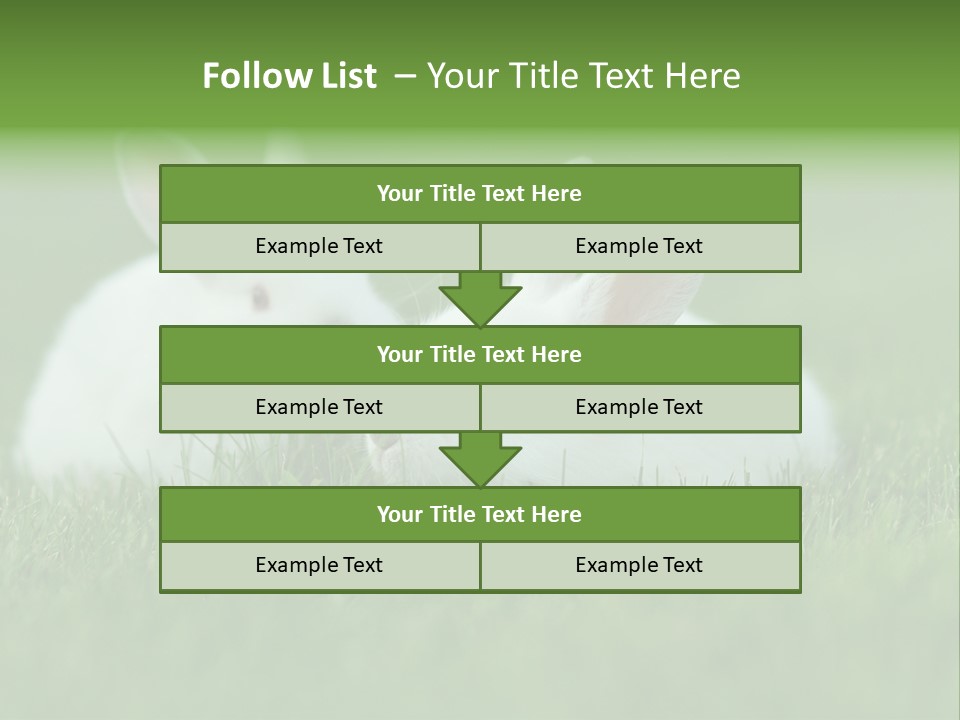 Follow List – Your Title Text Here

Your Title Text Here

Example Text

Example Text

Your Title Text Here

Example Text

Example Text

Your Title Text Here

Example Text

Example Text